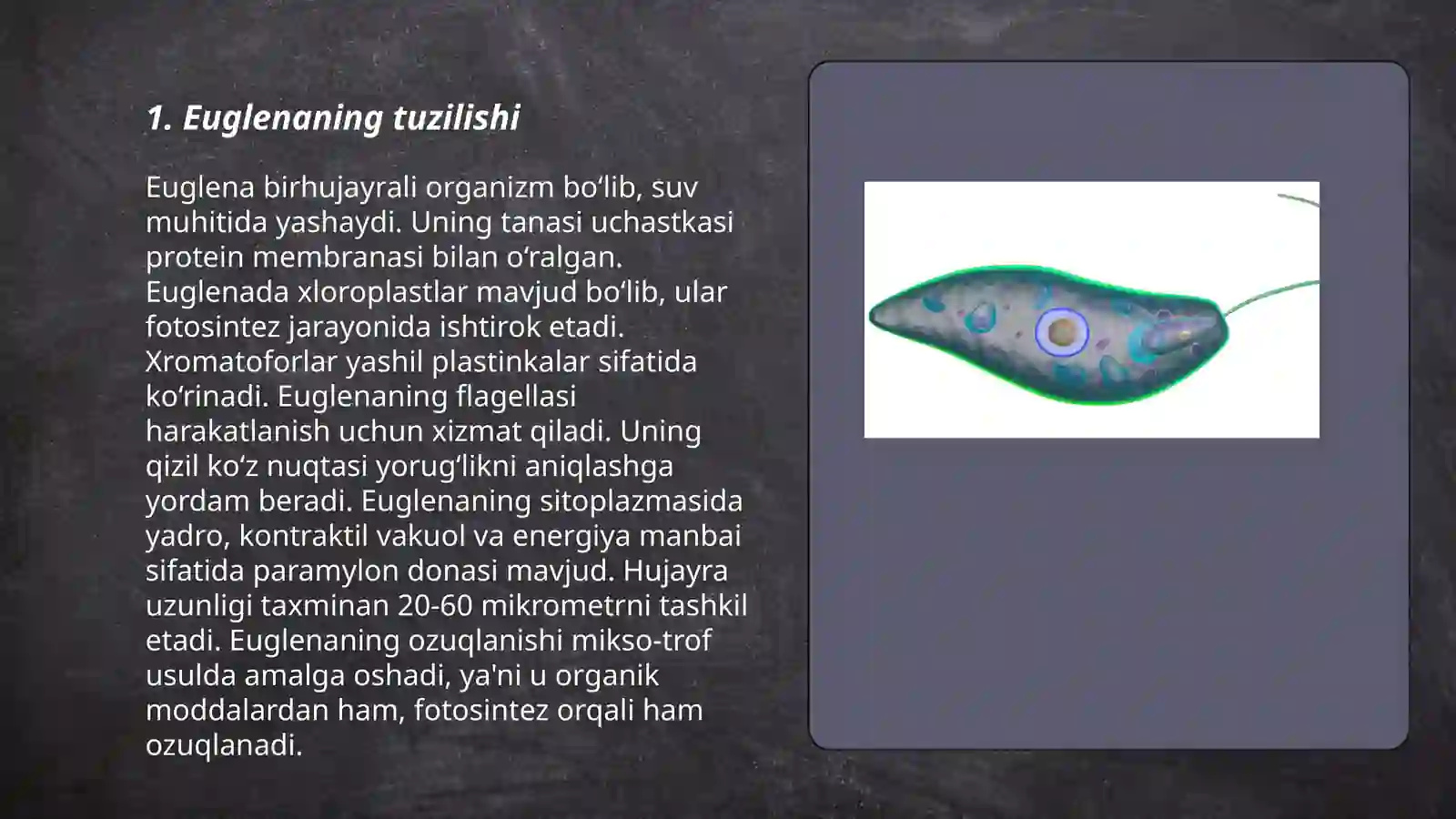 1. Euglenaning tuzilishi

Euglena birhujayrali organizm bo‘lib, suv muhitida yashaydi. Uning tanasi uchastkasi protein membranasi bilan o‘ralgan. Euglenada xloroplastlar mavjud bo‘lib, ular fotosintez jarayonida ishtirok etadi. Xromatoforlar yashil plastinkalar sifatida ko‘rinadi. Euglenaning flagellasi harakatlanish uchun xizmat qiladi. Uning qizil ko‘z nuqtasi yorug‘likni aniqlashga yordam beradi. Euglenaning sitoplazmasida yadro, kontraktil vakuol va energiya manbai sifatida paramylon donasi mavjud. Hujayra uzunligi taxminan 20-60 mikrometrni tashkil etadi. Euglenaning ozuqlanishi mikso-trof usulda amalga oshadi, ya'ni u organik moddalardan ham, fotosintez orqali ham ozuqlanadi.